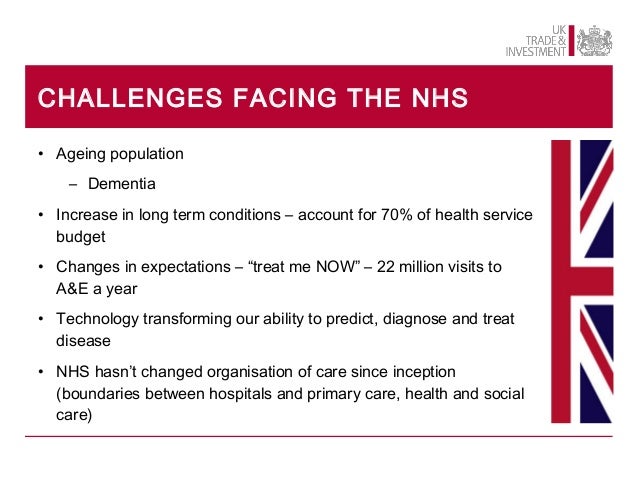 UK
TRADE &
INVESTMENT

CHALLENGES FACING THE NHS

• Ageing population
  – Dementia
• Increase in long term conditions – account for 70% of health service budget
• Changes in expectations – “treat me NOW” – 22 million visits to A&E a year
• Technology transforming our ability to predict, diagnose and treat disease
• NHS hasn’t changed organisation of care since inception (boundaries between hospitals and primary care, health and social care)